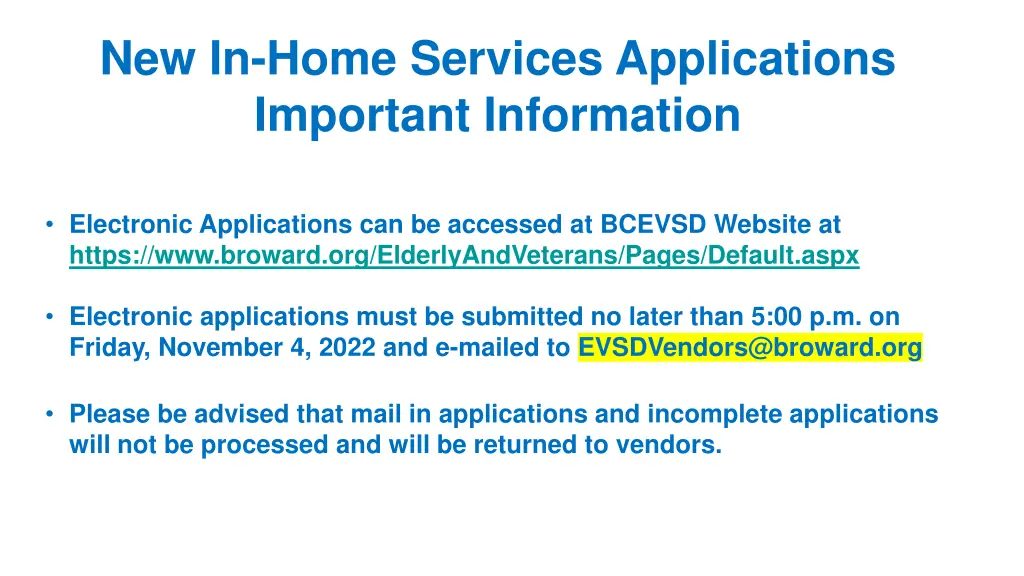 New In-Home Services Applications
Important Information

• Electronic Applications can be accessed at BCEVSD Website at https://www.broward.org/ElderlyAndVeterans/Pages/Default.aspx

• Electronic applications must be submitted no later than 5:00 p.m. on Friday, November 4, 2022 and e-mailed to EVSDVendors@broward.org

• Please be advised that mail in applications and incomplete applications will not be processed and will be returned to vendors.